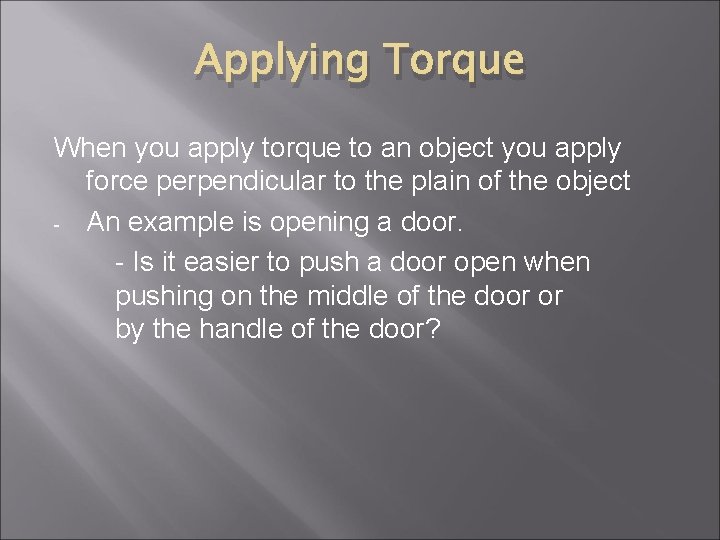 Applying Torque

When you apply torque to an object you apply force perpendicular to the plain of the object

- An example is opening a door.

- Is it easier to push a door open when pushing on the middle of the door or by the handle of the door?